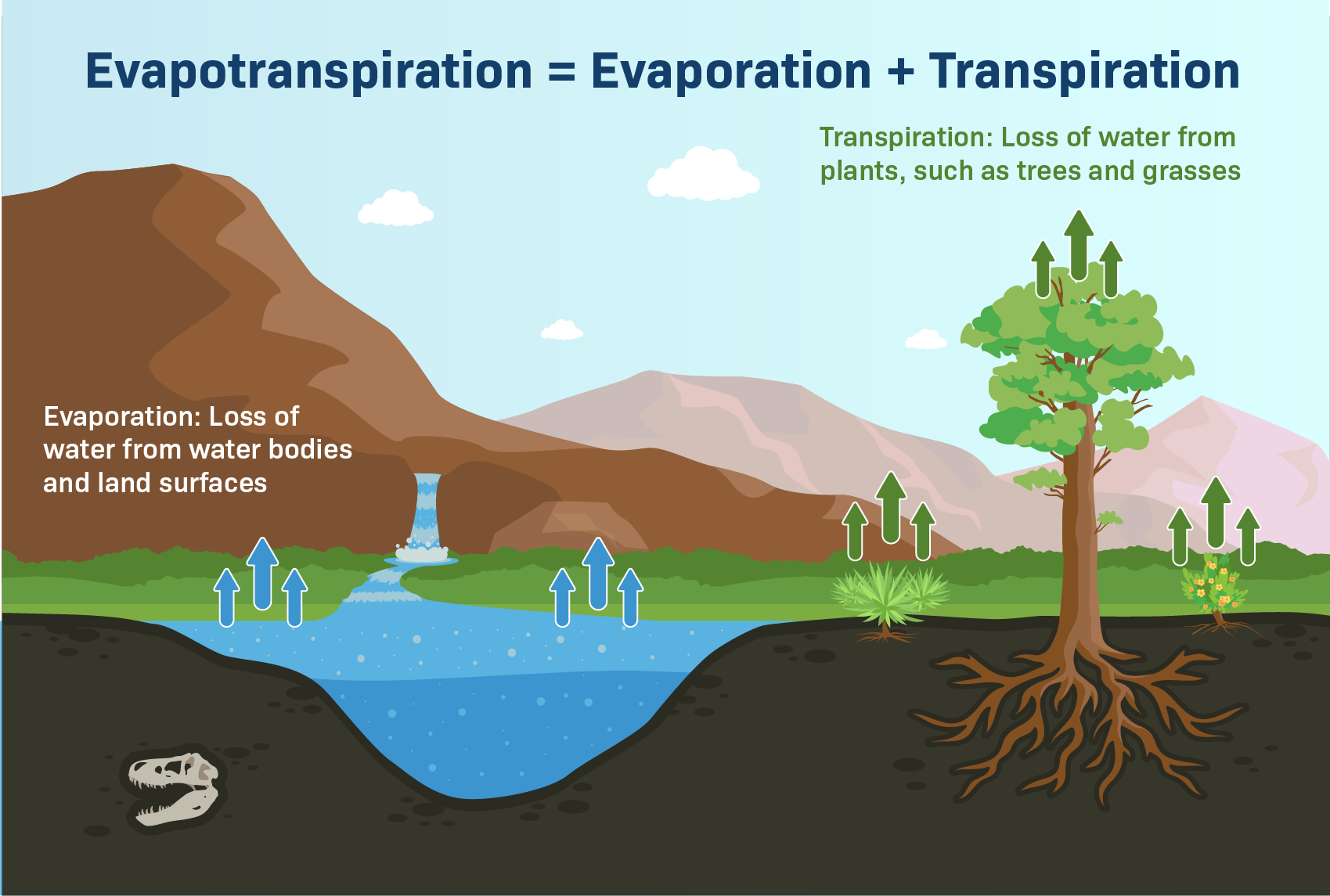 Evapotranspiration = Evaporation + Transpiration

Transpiration: Loss of water from plants, such as trees and grasses

Evaporation: Loss of water from water bodies and land surfaces